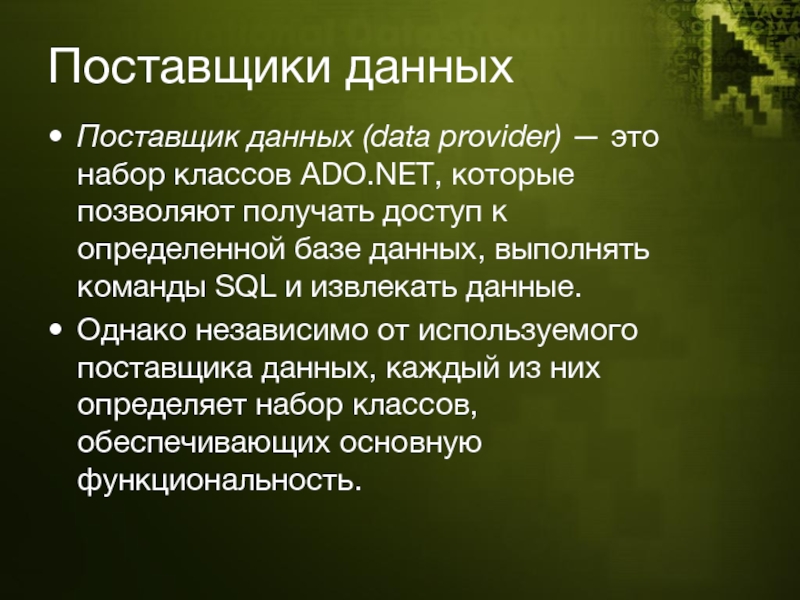 Поставщики данных

• Поставщик данных (data provider) — это набор классов ADO.NET, которые позволяют получать доступ к определенной базе данных, выполнять команды SQL и извлекать данные.

• Однако независимо от используемого поставщика данных, каждый из них определяет набор классов, обеспечивающих основную функциональность.